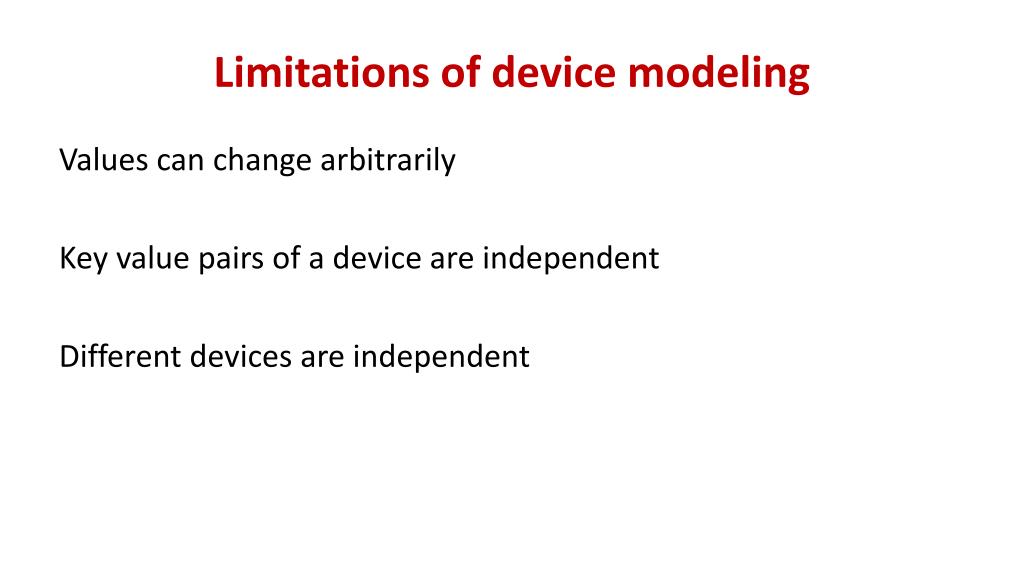 Limitations of device modeling

Values can change arbitrarily

Key value pairs of a device are independent

Different devices are independent